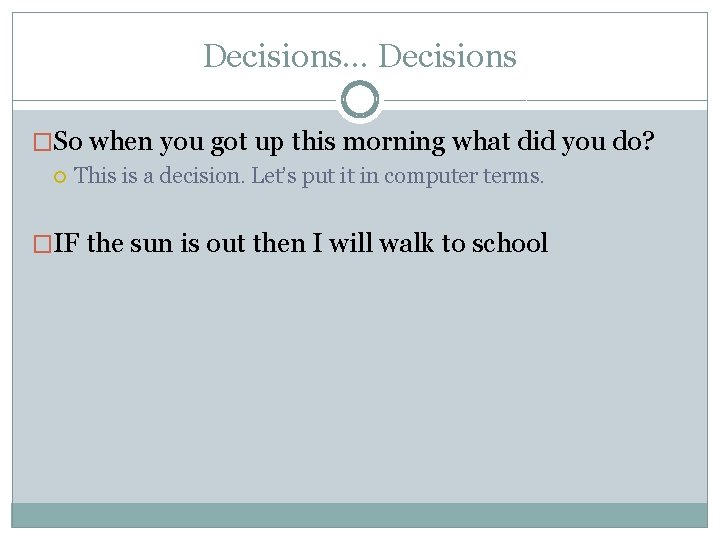 Decisions… Decisions

So when you got up this morning what did you do?

This is a decision. Let's put it in computer terms.

IF the sun is out then I will walk to school